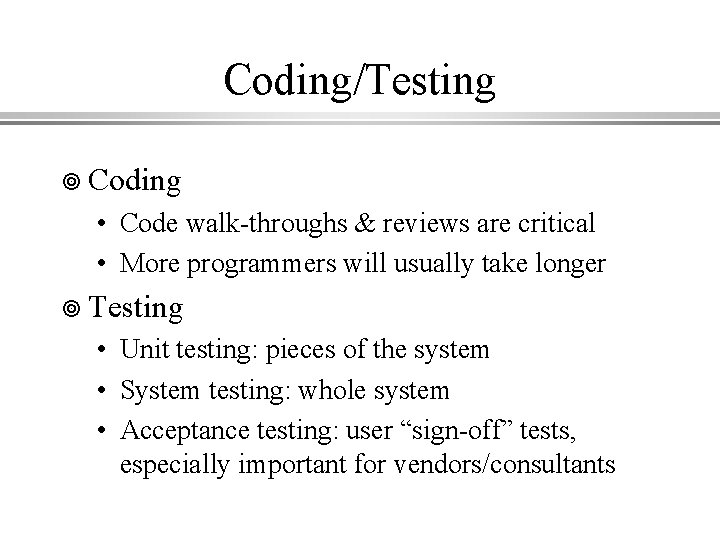 Coding/Testing

◎ Coding
• Code walk-throughs & reviews are critical
• More programmers will usually take longer

◎ Testing
• Unit testing: pieces of the system
• System testing: whole system
• Acceptance testing: user “sign-off” tests, especially important for vendors/consultants